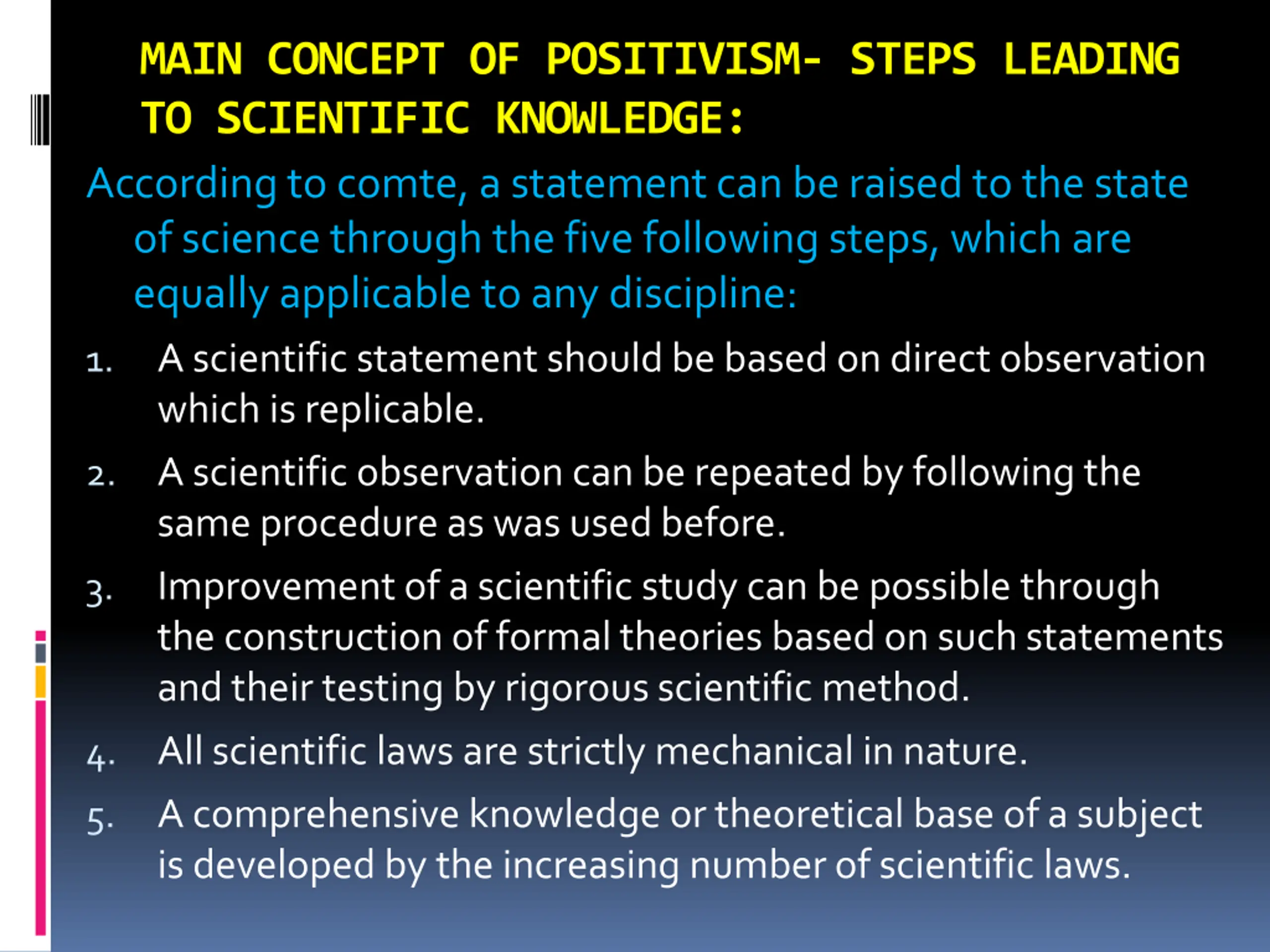 MAIN CONCEPT OF POSITIVISM- STEPS LEADING TO SCIENTIFIC KNOWLEDGE:

According to comte, a statement can be raised to the state of science through the five following steps, which are equally applicable to any discipline:

1. A scientific statement should be based on direct observation which is replicable.
2. A scientific observation can be repeated by following the same procedure as was used before.
3. Improvement of a scientific study can be possible through the construction of formal theories based on such statements and their testing by rigorous scientific method.
4. All scientific laws are strictly mechanical in nature.
5. A comprehensive knowledge or theoretical base of a subject is developed by the increasing number of scientific laws.